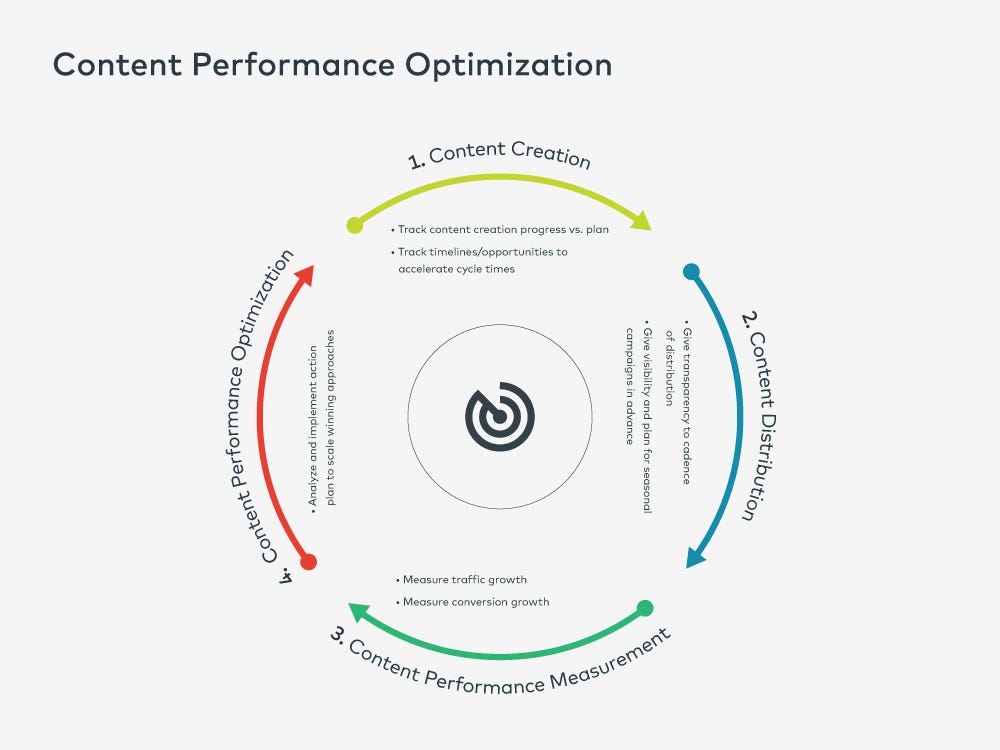 Content Performance Optimization

1. Content Creation

• Track content creation progress vs. plan

• Track timelines/opportunities to accelerate cycle times

2. Content Distribution

• Give transparency to cadence of distribution

• Give visibility and plan for seasonal campaigns in advance

3. Content Performance Measurement

• Measure traffic growth

• Measure conversion growth

4. Content Performance Optimization

• Analyze and implement action plan to scale winning approaches